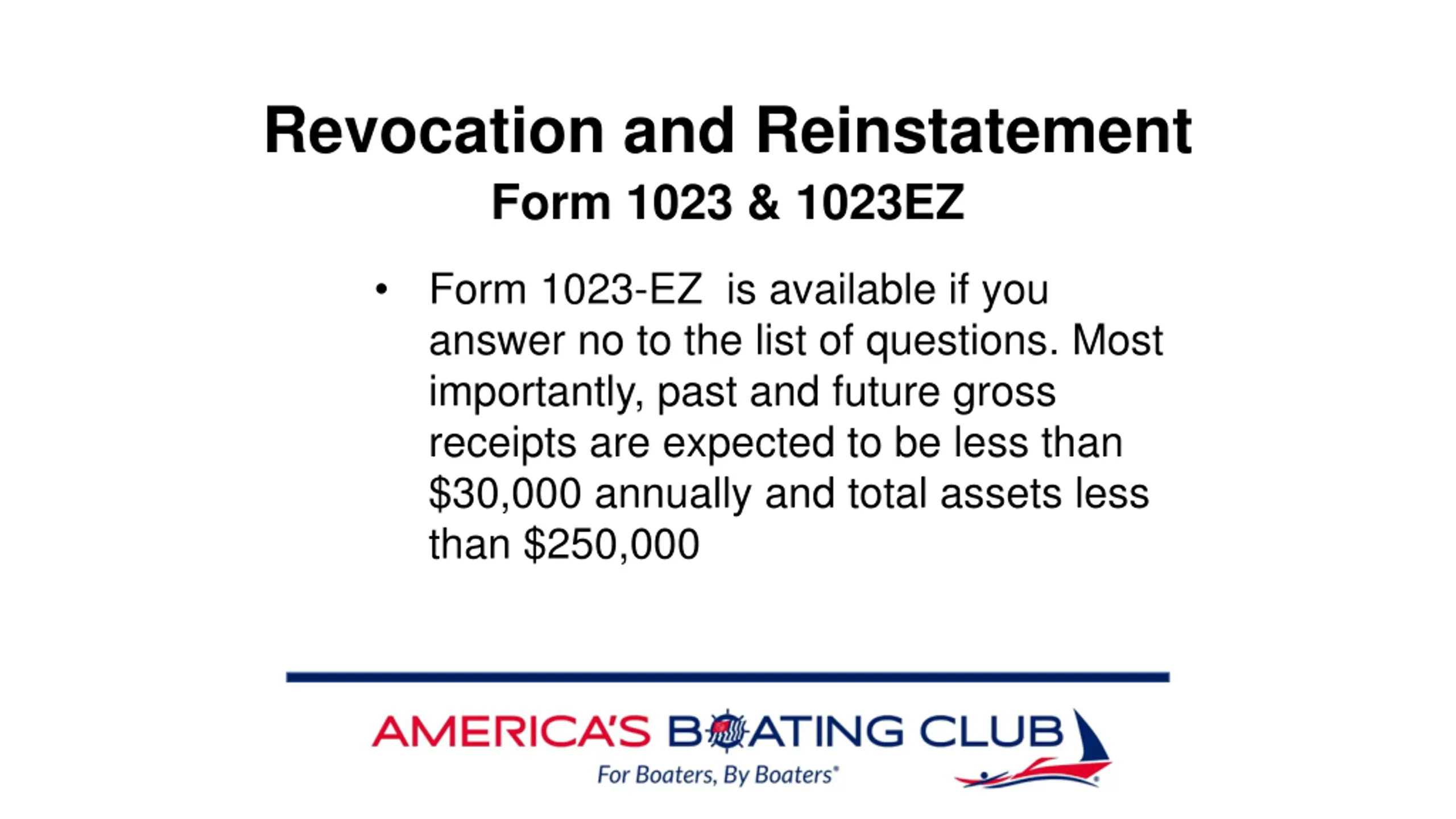 Revocation and Reinstatement
Form 1023 & 1023EZ

• Form 1023-EZ is available if you answer no to the list of questions. Most importantly, past and future gross receipts are expected to be less than \$30,000 annually and total assets less than \$250,000

AMERICA'S BOATING CLUB
For Boaters, By Boaters®